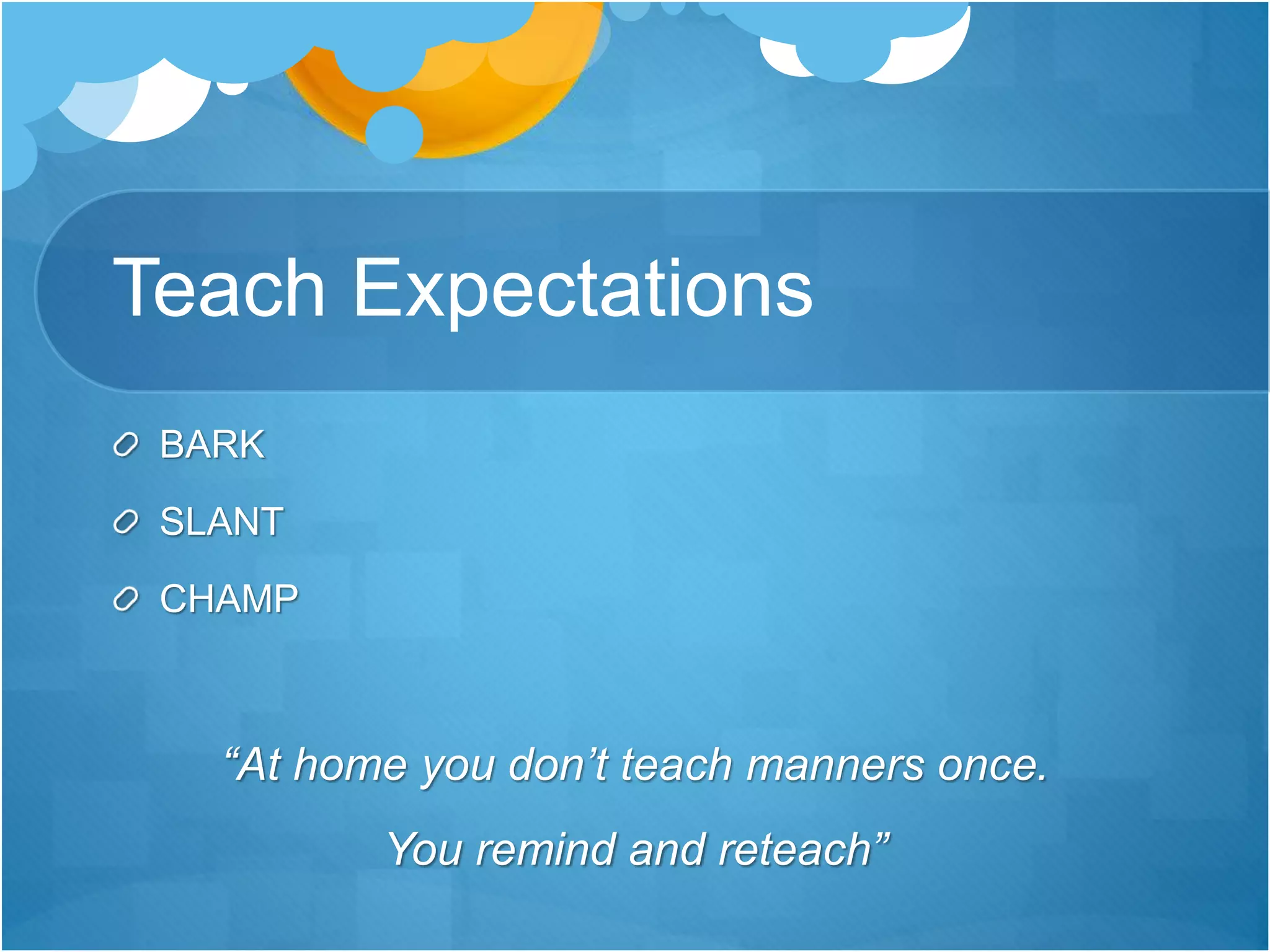 Teach Expectations

BARK

SLANT

CHAMP

“At home you don’t teach manners once.

You remind and reteach”